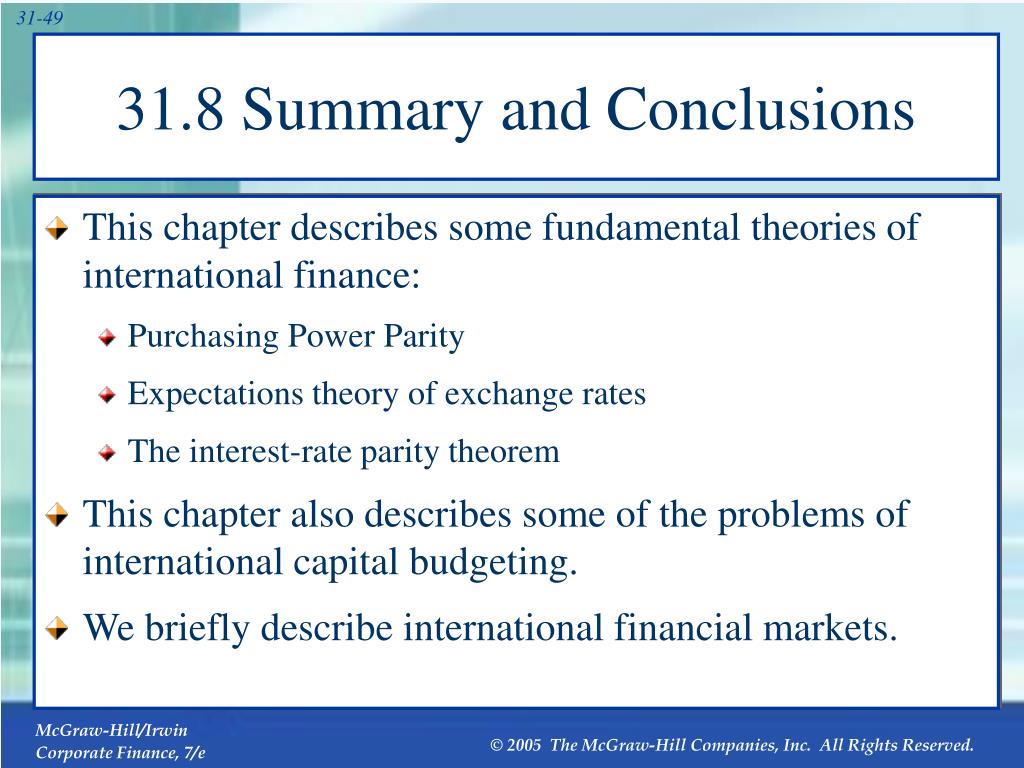 31-49

31.8 Summary and Conclusions

This chapter describes some fundamental theories of international finance:

Purchasing Power Parity

Expectations theory of exchange rates

The interest-rate parity theorem

This chapter also describes some of the problems of international capital budgeting.

We briefly describe international financial markets.

McGraw-Hill/Irwin
Corporate Finance, 7/e

© 2005 The McGraw-Hill Companies, Inc. All Rights Reserved.